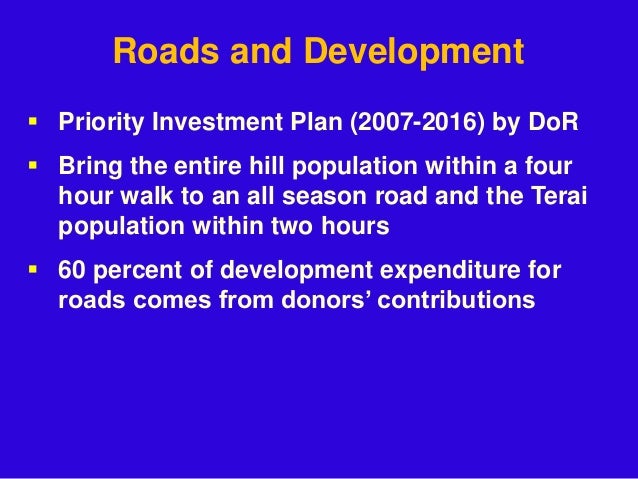 Roads and Development

- Priority Investment Plan (2007-2016) by DoR
- Bring the entire hill population within a four hour walk to an all season road and the Terai population within two hours
- 60 percent of development expenditure for roads comes from donors’ contributions